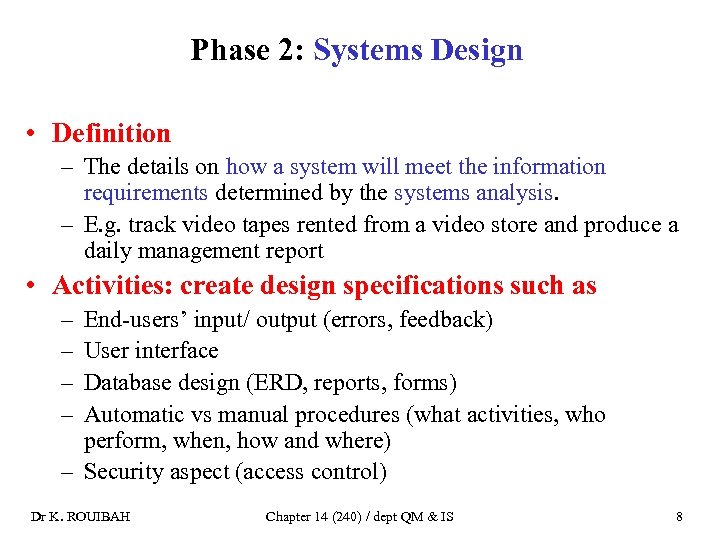 Phase 2: Systems Design

• Definition
  – The details on how a system will meet the information requirements determined by the systems analysis.
  – E.g. track video tapes rented from a video store and produce a daily management report

• Activities: create design specifications such as
  – End-users' input/ output (errors, feedback)
  – User interface
  – Database design (ERD, reports, forms)
  – Automatic vs manual procedures (what activities, who perform, when, how and where)
  – Security aspect (access control)

Dr K. ROUIBAH    Chapter 14 (240) / dept QM & IS    8